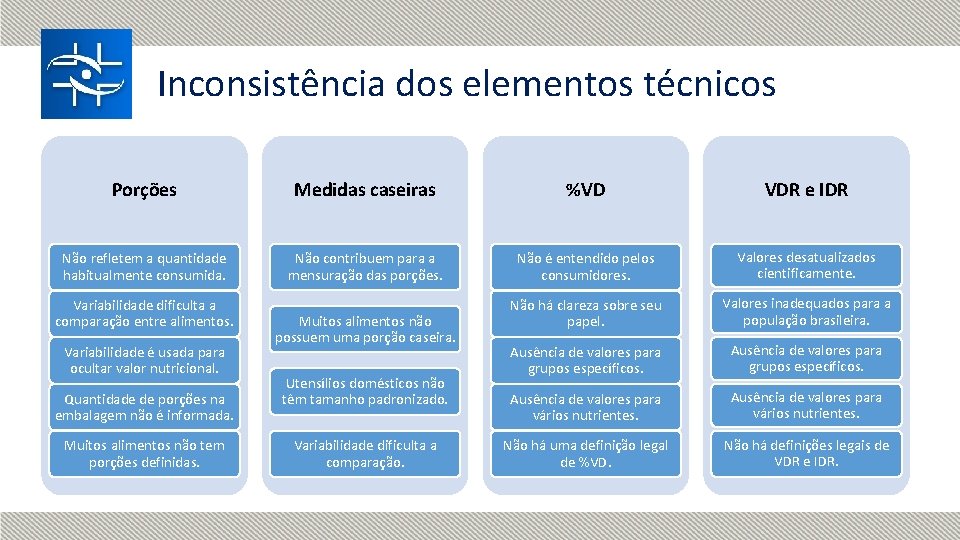 Inconsistência dos elementos técnicos

Porções

Não refletem a quantidade habitualmente consumida.

Variabilidade dificulta a comparação entre alimentos.

Variabilidade é usada para ocultar valor nutricional.

Quantidade de porções na embalagem não é informada.

Muitos alimentos não tem porções definidas.

Medidas caseiras

Não contribuem para a mensuração das porções.

Muitos alimentos não possuem uma porção caseira.

Utensílios domésticos não têm tamanho padronizado.

Variabilidade dificulta a comparação.

%VD

Não é entendido pelos consumidores.

Não há clareza sobre seu papel.

Ausência de valores para grupos específicos.

Ausência de valores para vários nutrientes.

Não há uma definição legal de %VD.

VDR e IDR

Valores desatualizados cientificamente.

Valores inadequados para a população brasileira.

Ausência de valores para grupos específicos.

Ausência de valores para vários nutrientes.

Não há definições legais de VDR e IDR.